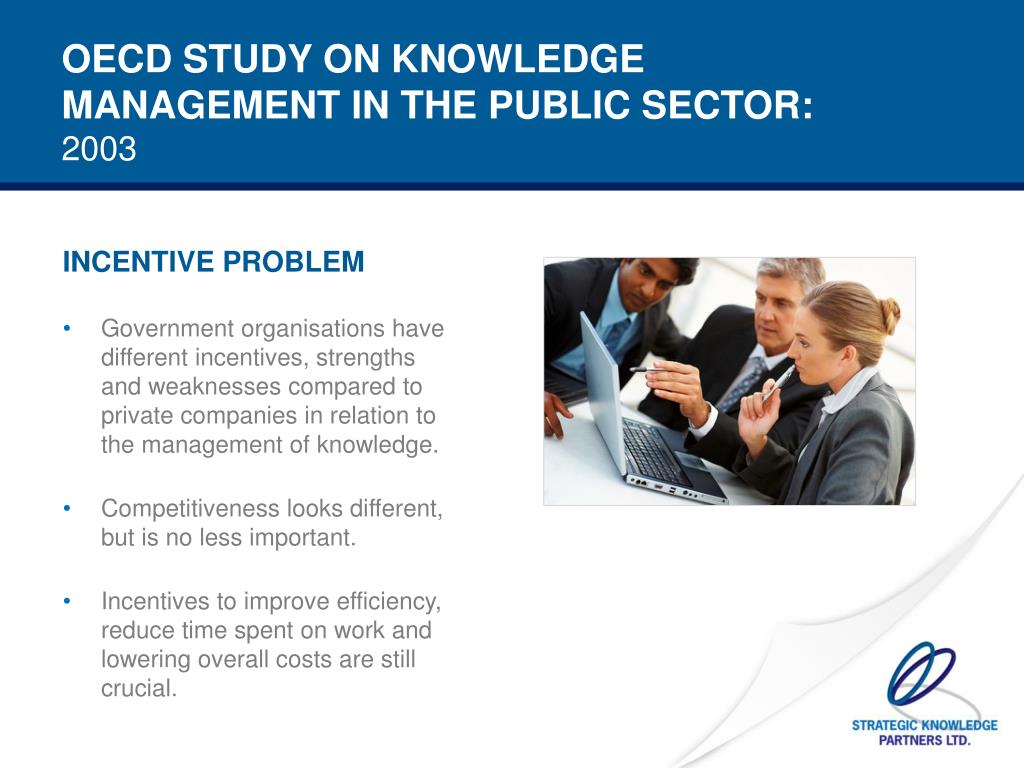 OECD STUDY ON KNOWLEDGE MANAGEMENT IN THE PUBLIC SECTOR:
2003

INCENTIVE PROBLEM

• Government organisations have different incentives, strengths and weaknesses compared to private companies in relation to the management of knowledge.

• Competitiveness looks different, but is no less important.

• Incentives to improve efficiency, reduce time spent on work and lowering overall costs are still crucial.

STRATEGIC KNOWLEDGE PARTNERS LTD.